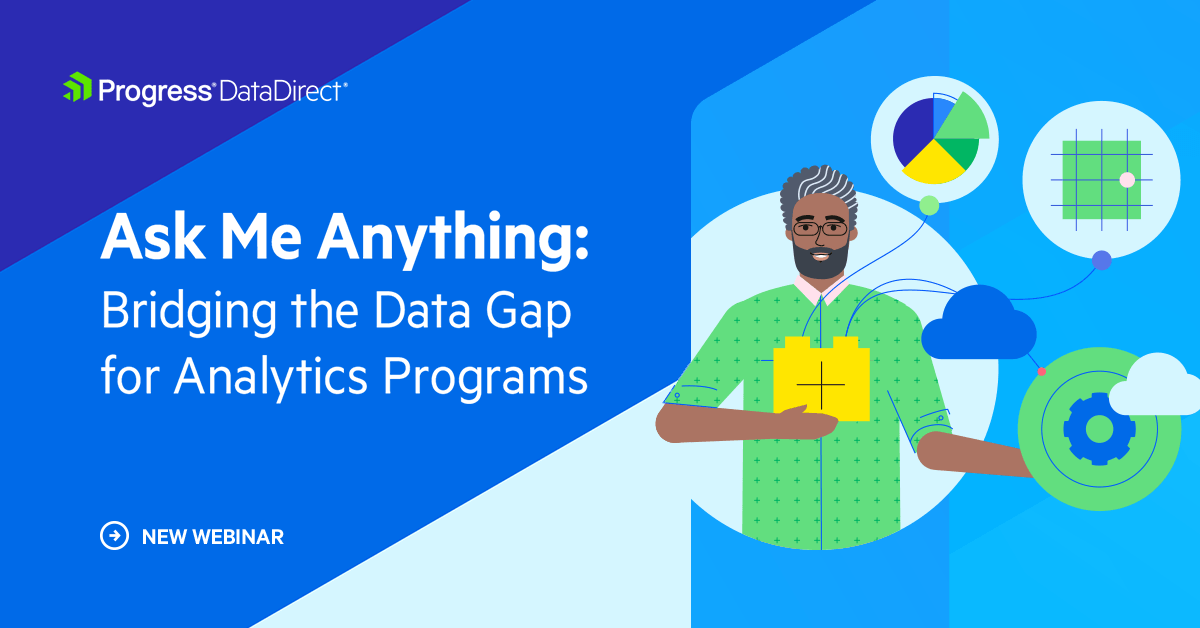 Progress® DataDirect®

Ask Me Anything:
Bridging the Data Gap for Analytics Programs

NEW WEBINAR